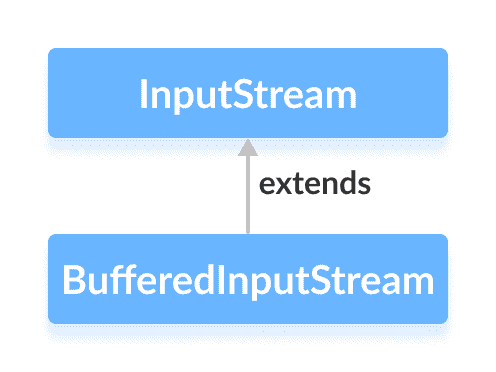 InputStream

extends

BufferedInputStream